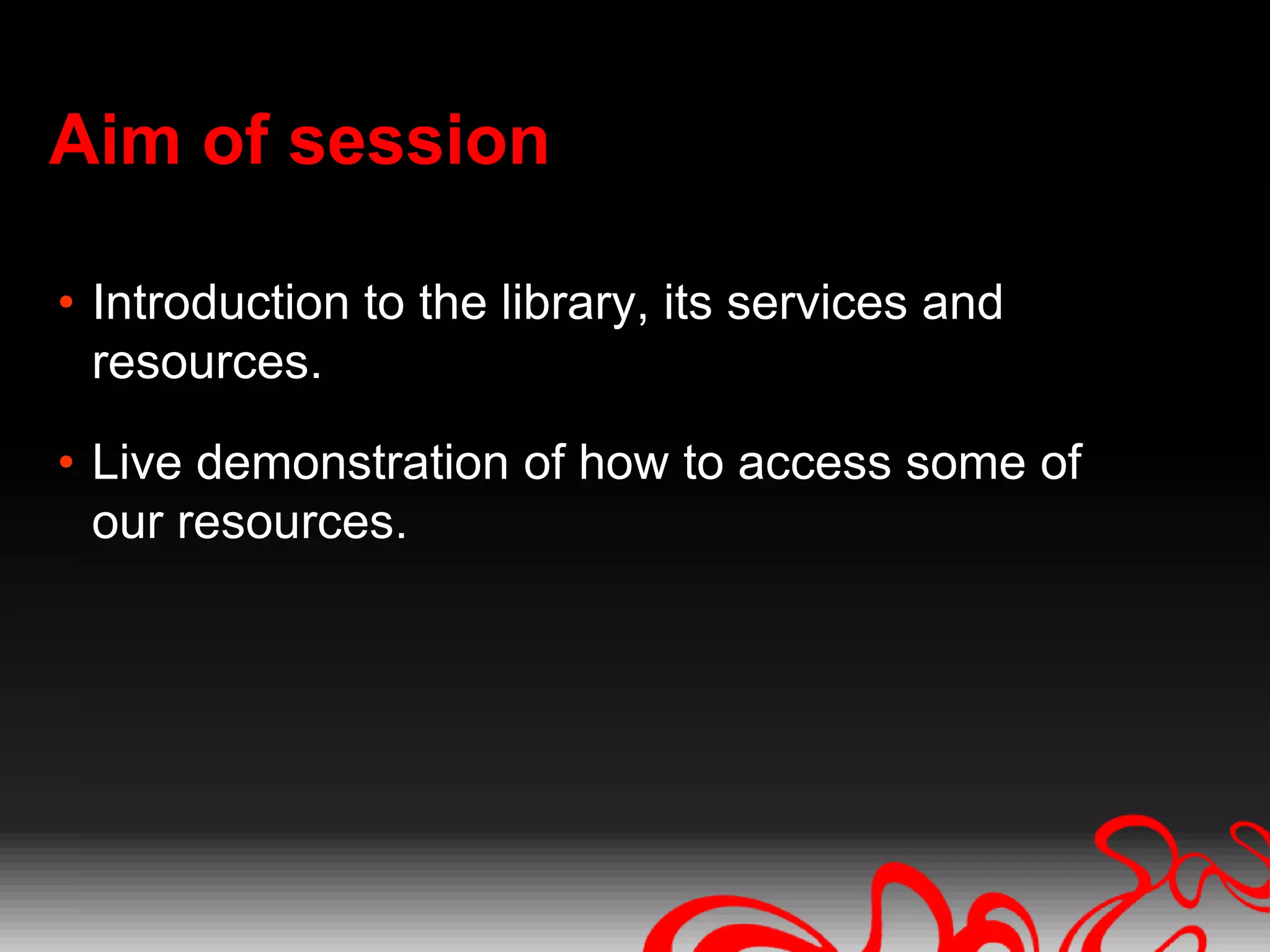 Aim of session

• Introduction to the library, its services and resources.

• Live demonstration of how to access some of our resources.